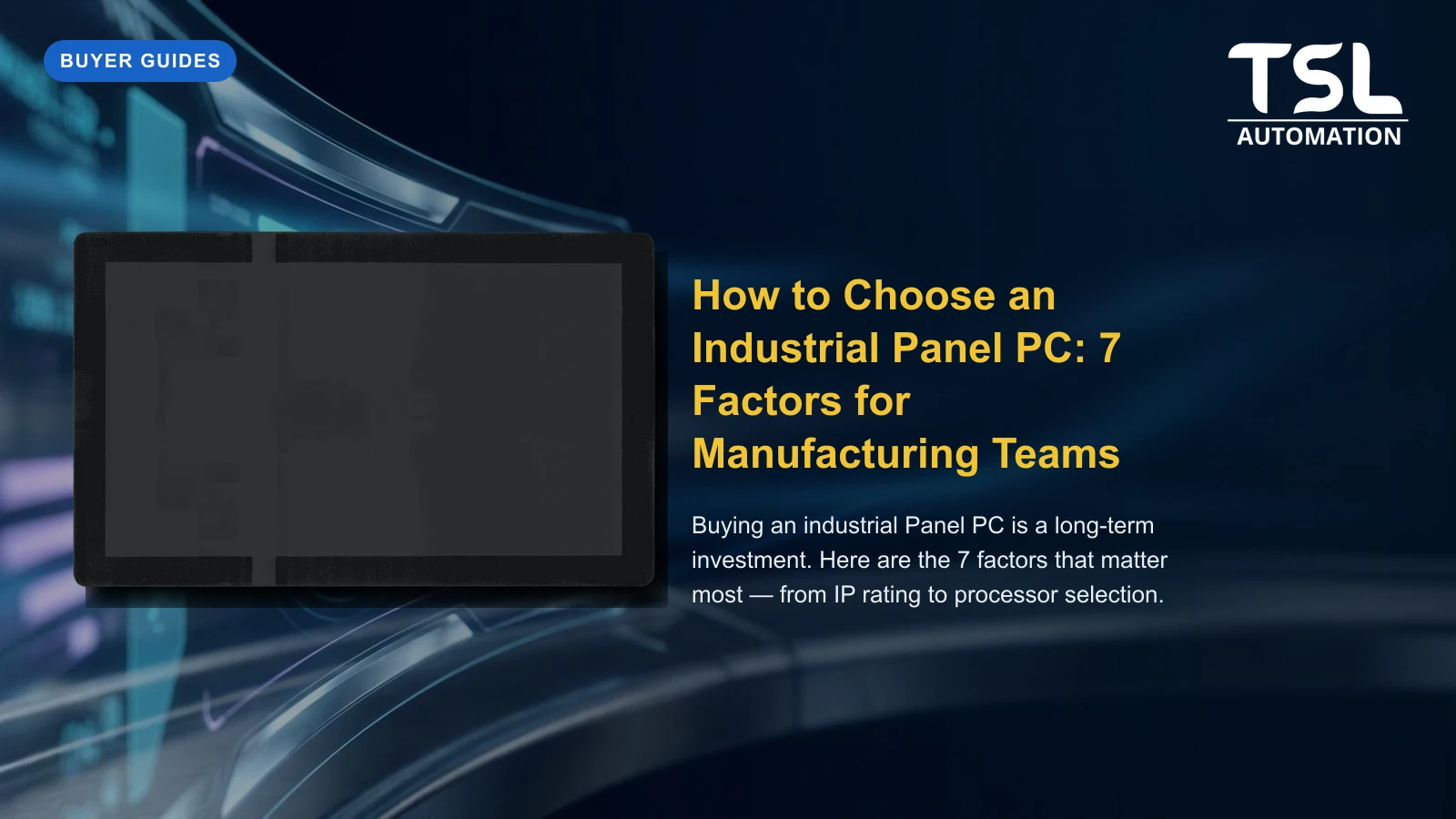 BUYER GUIDES

TSL
AUTOMATION

How to Choose an Industrial Panel PC: 7 Factors for Manufacturing Teams

Buying an industrial Panel PC is a long-term investment. Here are the 7 factors that matter most — from IP rating to processor selection.